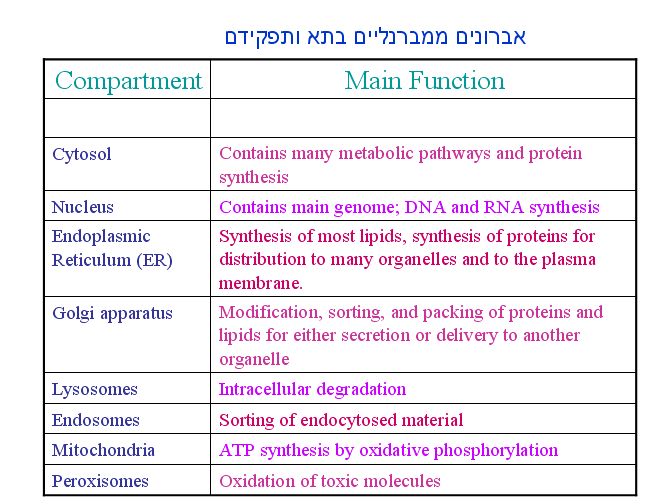 אברונים ממברנליים בתא ותפקידם

| Compartment | Main Function |
|---|---|
| | |
| Cytosol | Contains many metabolic pathways and protein synthesis |
| Nucleus | Contains main genome; DNA and RNA synthesis |
| Endoplasmic Reticulum (ER) | Synthesis of most lipids, synthesis of proteins for distribution to many organelles and to the plasma membrane. |
| Golgi apparatus | Modification, sorting, and packing of proteins and lipids for either secretion or delivery to another organelle |
| Lysosomes | Intracellular degradation |
| Endosomes | Sorting of endocytosed material |
| Mitochondria | ATP synthesis by oxidative phosphorylation |
| Peroxisomes | Oxidation of toxic molecules |